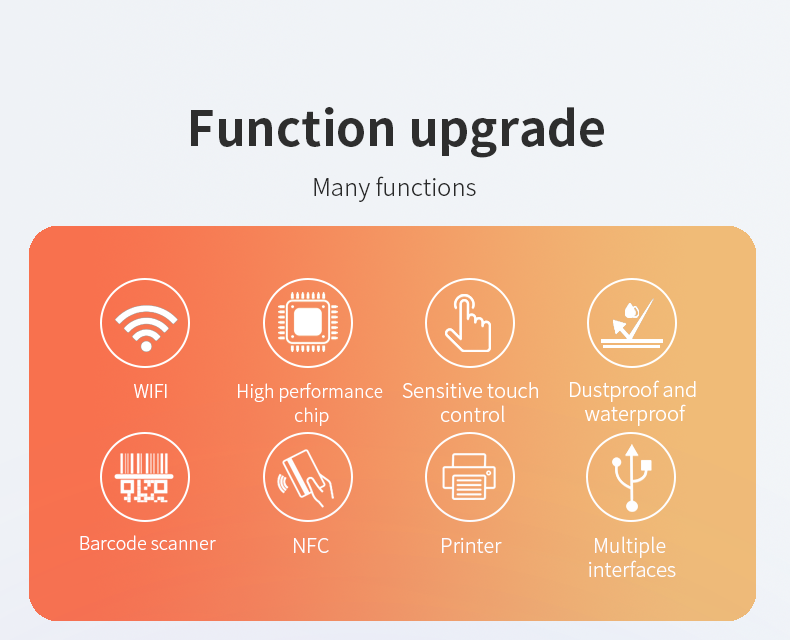 Function upgrade

Many functions

WIFI

High performance chip

Sensitive touch control

Dustproof and waterproof

Barcode scanner

NFC

Printer

Multiple interfaces